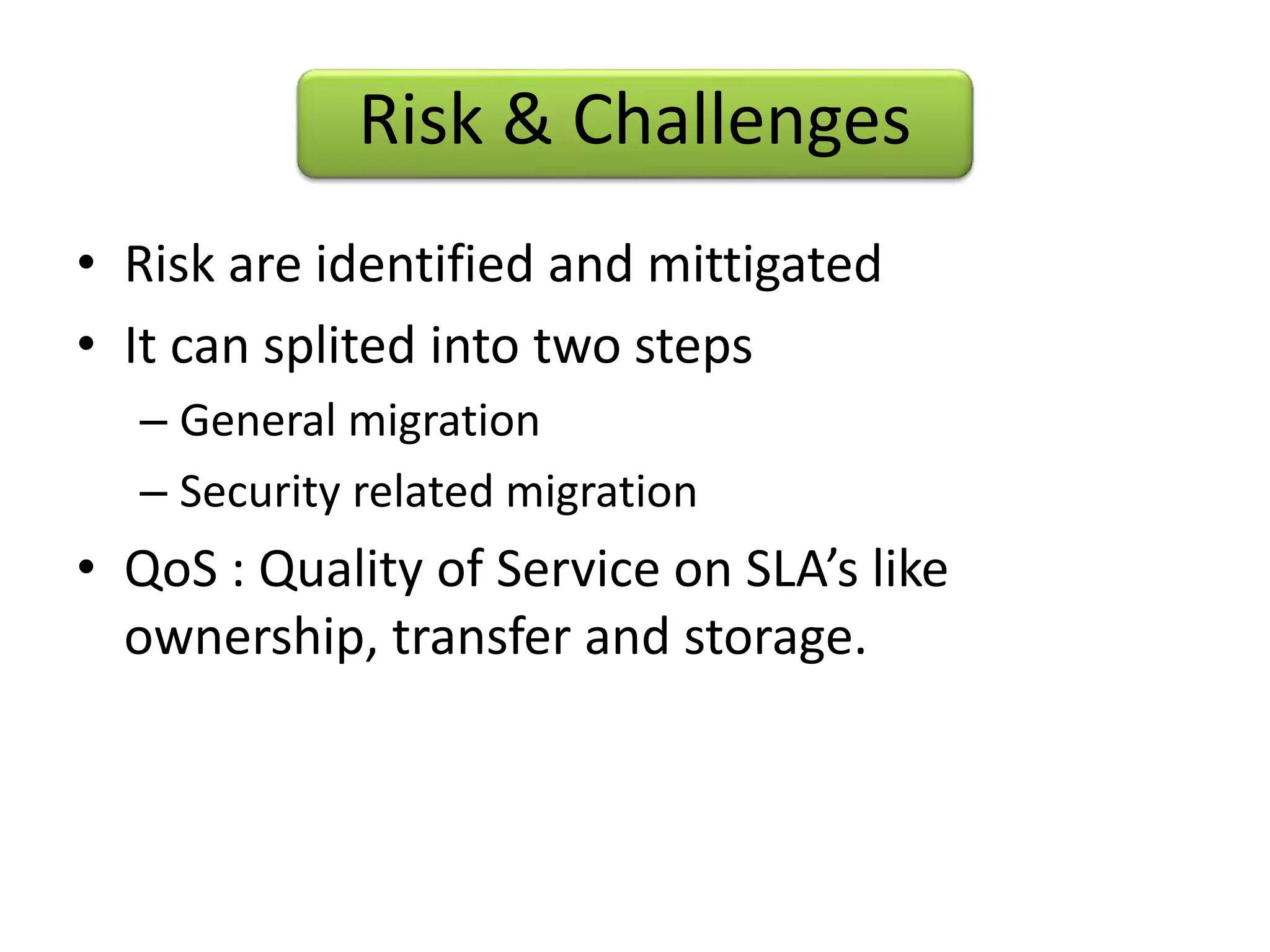 Risk & Challenges

• Risk are identified and mittigated
• It can splited into two steps
– General migration
– Security related migration
• QoS : Quality of Service on SLA’s like ownership, transfer and storage.